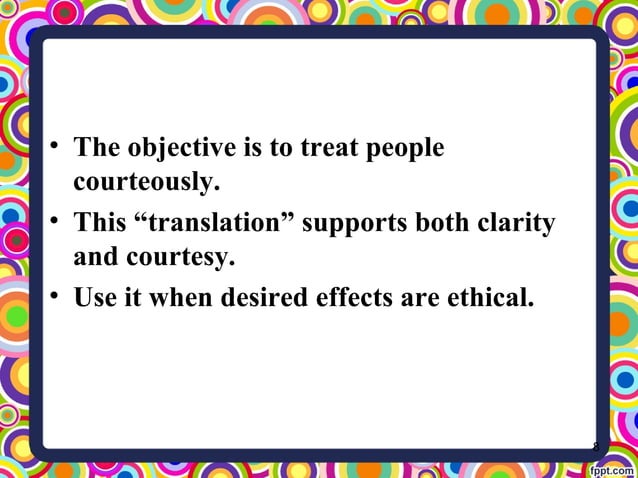 • The objective is to treat people courteously.

• This “translation” supports both clarity and courtesy.

• Use it when desired effects are ethical.

8

fppt.com